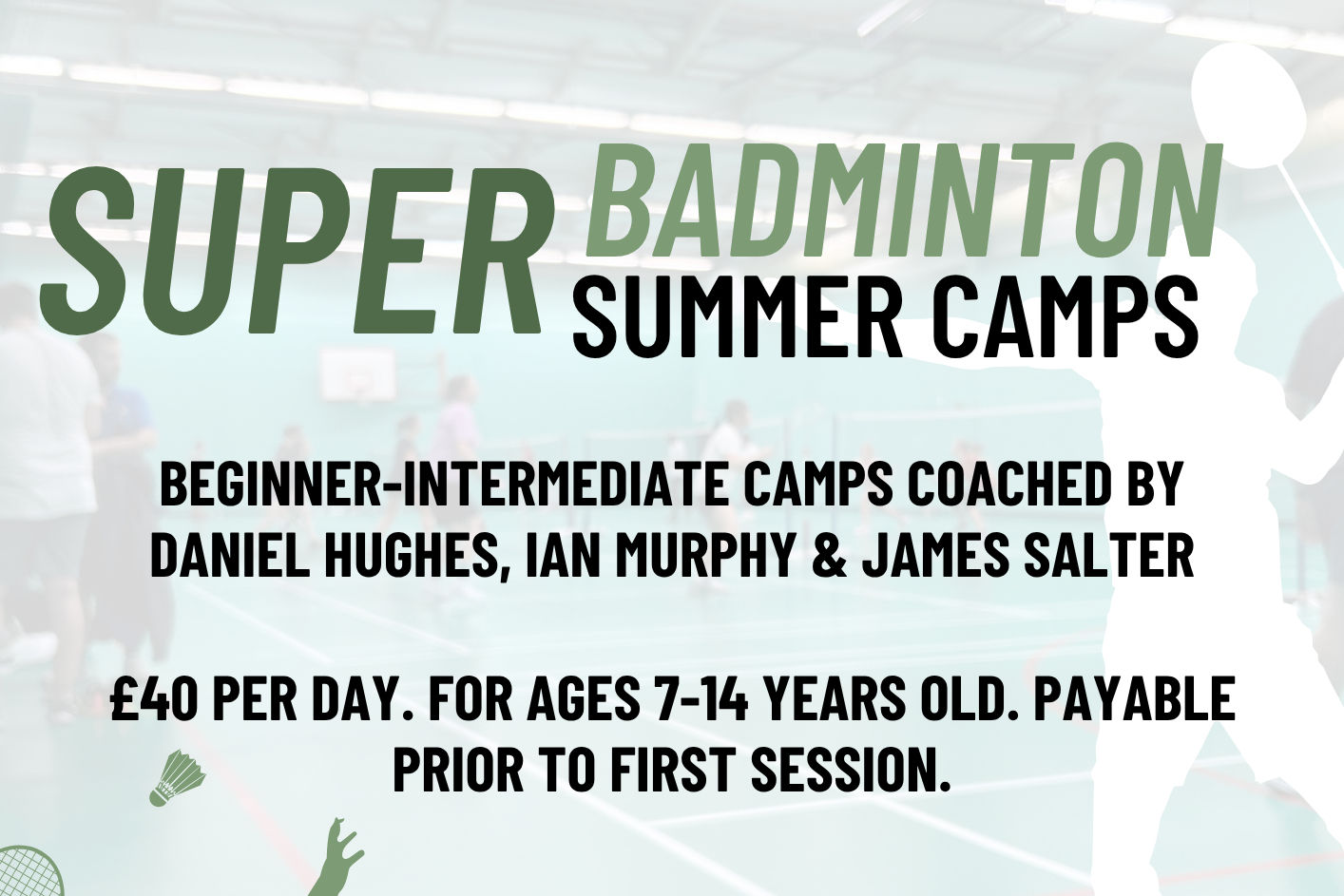 SUPER BADMINTON SUMMER CAMPS

BEGINNER-INTERMEDIATE CAMPS COACHED BY DANIEL HUGHES, IAN MURPHY & JAMES SALTER

£40 PER DAY. FOR AGES 7-14 YEARS OLD. PAYABLE PRIOR TO FIRST SESSION.